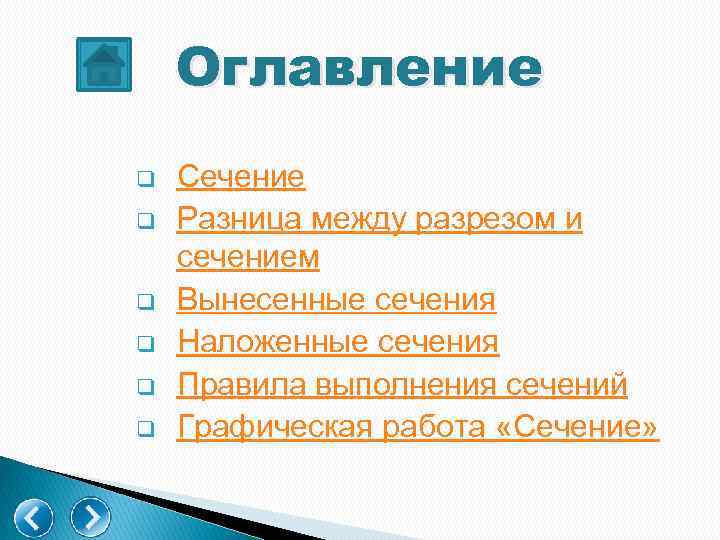 Оглавление

Сечение
Разница между разрезом и сечением
Вынесенные сечения
Наложенные сечения
Правила выполнения сечений
Графическая работа «Сечение»